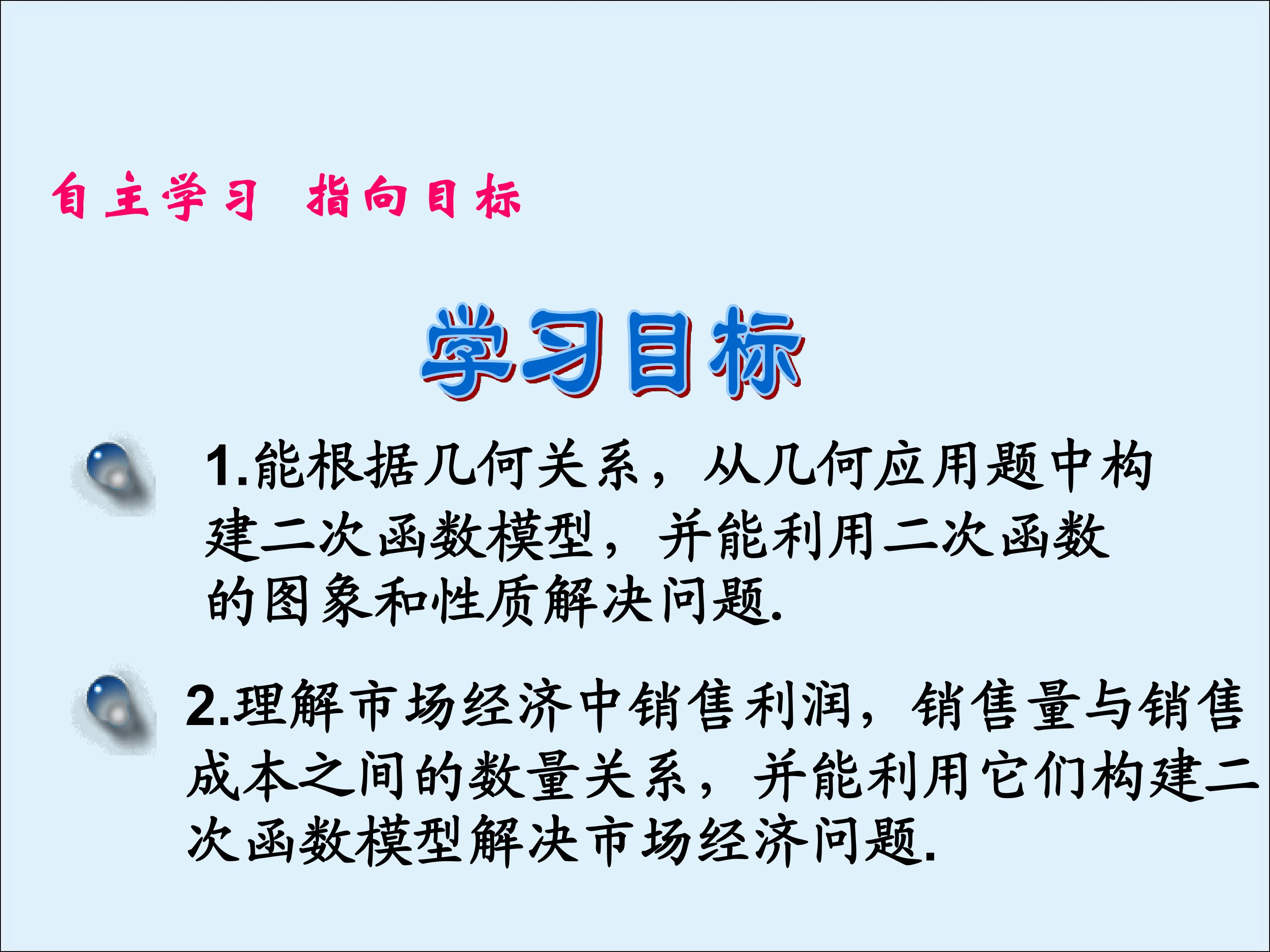 自主学习 指向目标

学习目标

1.能根据几何关系，从几何应用题中构建二次函数模型，并能利用二次函数的图象和性质解决问题.

2.理解市场经济中销售利润，销售量与销售成本之间的数量关系，并能利用它们构建二次函数模型解决市场经济问题.